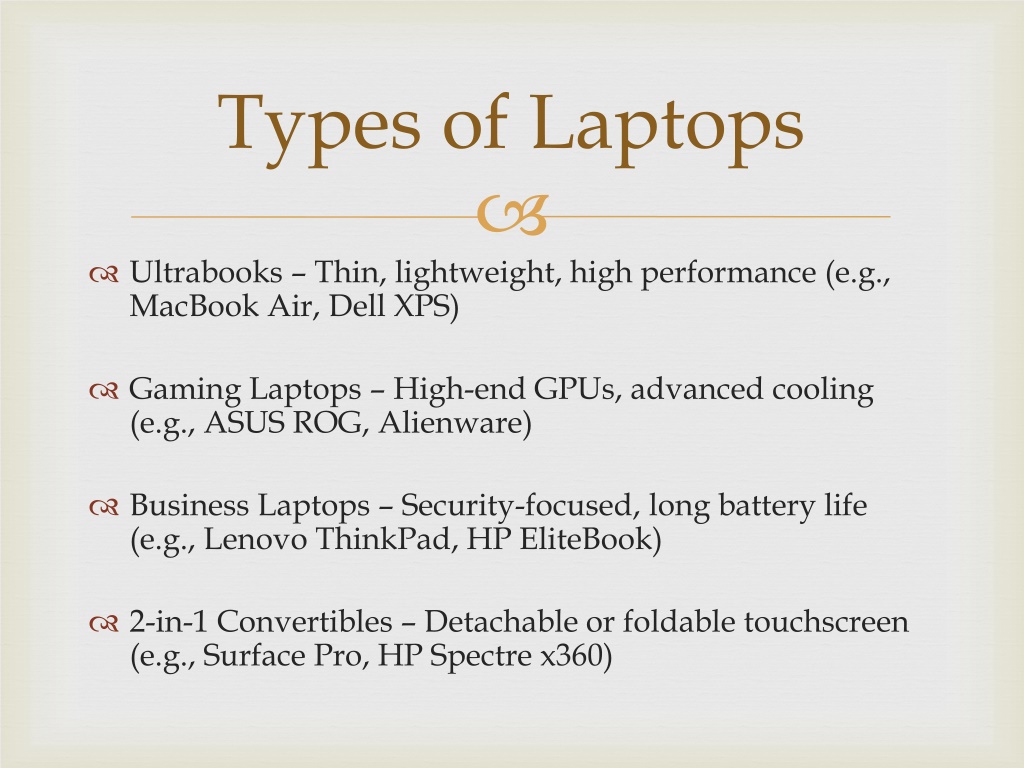 Types of Laptops

Ultrabooks – Thin, lightweight, high performance (e.g., MacBook Air, Dell XPS)

Gaming Laptops – High-end GPUs, advanced cooling (e.g., ASUS ROG, Alienware)

Business Laptops – Security-focused, long battery life (e.g., Lenovo ThinkPad, HP EliteBook)

2-in-1 Convertibles – Detachable or foldable touchscreen (e.g., Surface Pro, HP Spectre x360)